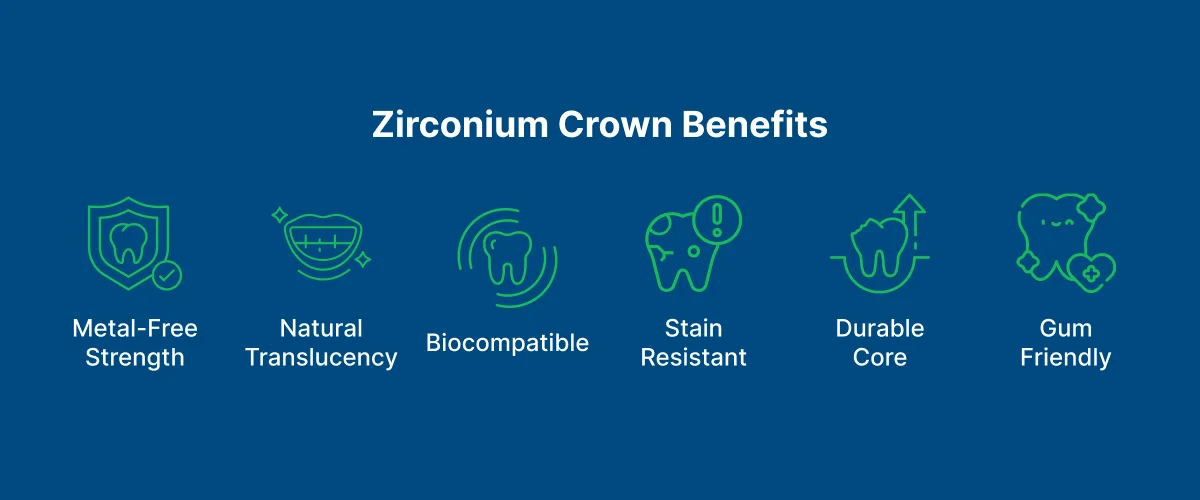 Zirconium Crown Benefits

Metal-Free Strength

Natural Translucency

Biocompatible

Stain Resistant

Durable Core

Gum Friendly